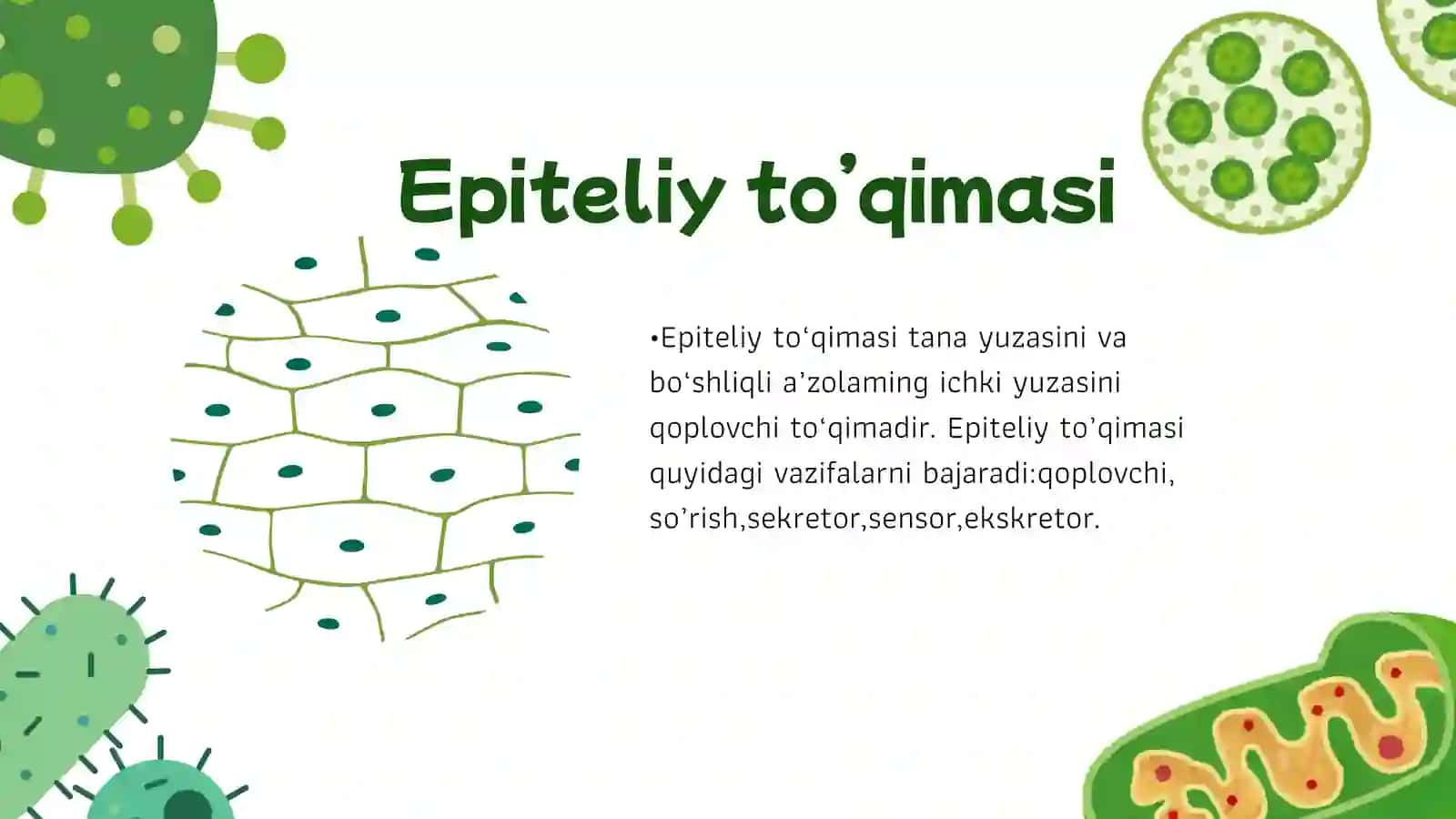 Epiteliy to’qimasi

•Epiteliy to‘qimasi tana yuzasini va bo‘shliqli a’zolaming ichki yuzasini qoplovchi to‘qimadir. Epiteliy to’qimasi quyidagi vazifalarni bajaradi:qoplovchi, so’rish,sekretor,sensor,ekskretor.